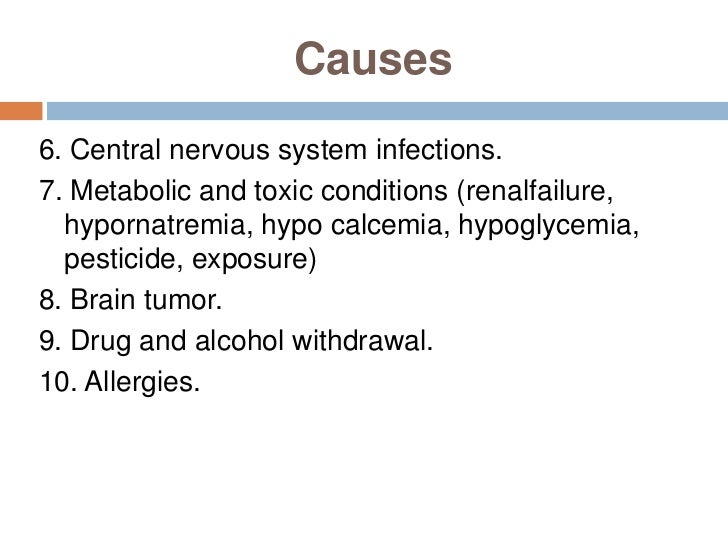 Causes

6. Central nervous system infections.

7. Metabolic and toxic conditions (renalfailure, hypornatremia, hypo calcemia, hypoglycemia, pesticide, exposure)

8. Brain tumor.

9. Drug and alcohol withdrawal.

10. Allergies.